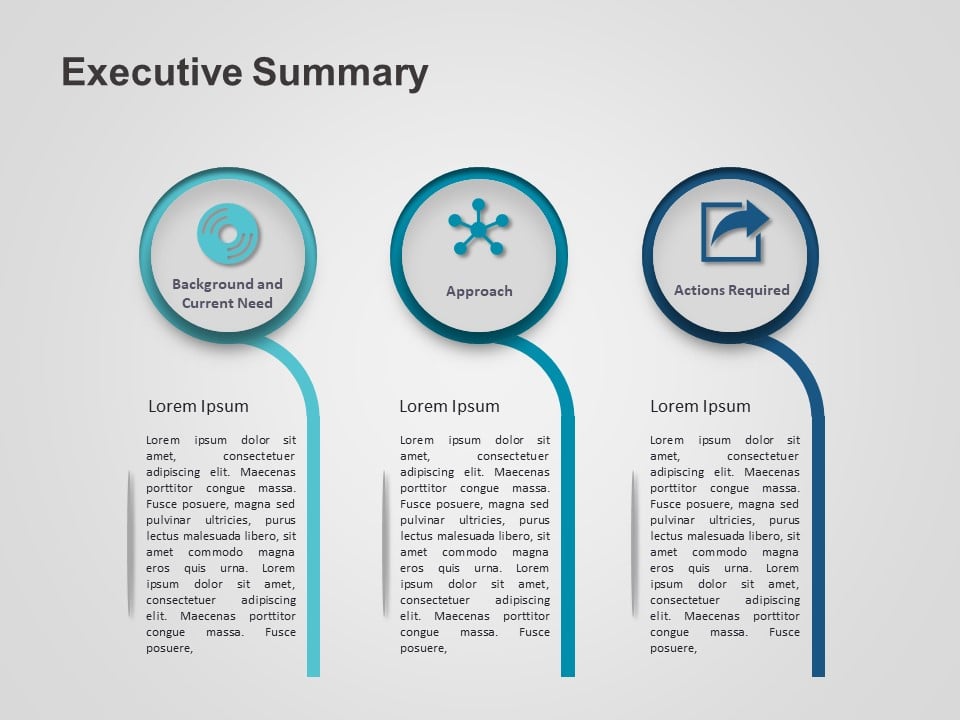 Executive Summary

Background and Current Need

Lorem Ipsum

Lorem ipsum dolor sit amet, consectetuer adipiscing elit. Maecenas porttitor congue massa. Fusce posuere, magna sed pulvinar ultricies, purus lectus malesuada libero, sit amet commodo magna eros quis urna. Lorem ipsum dolor sit amet, consectetuer adipiscing elit. Maecenas porttitor congue massa. Fusce posuere,

Approach

Lorem Ipsum

Lorem ipsum dolor sit amet, consectetuer adipiscing elit. Maecenas porttitor congue massa. Fusce posuere, magna sed pulvinar ultricies, purus lectus malesuada libero, sit amet commodo magna eros quis urna. Lorem ipsum dolor sit amet, consectetuer adipiscing elit. Maecenas porttitor congue massa. Fusce posuere,

Actions Required

Lorem Ipsum

Lorem ipsum dolor sit amet, consectetuer adipiscing elit. Maecenas porttitor congue massa. Fusce posuere, magna sed pulvinar ultricies, purus lectus malesuada libero, sit amet commodo magna eros quis urna. Lorem ipsum dolor sit amet, consectetuer adipiscing elit. Maecenas porttitor congue massa. Fusce posuere,